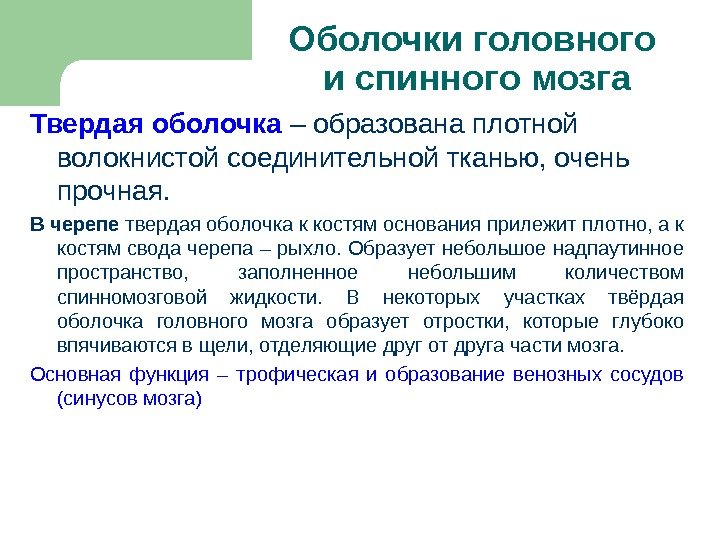 Оболочки головного и спинного мозга

Твердая оболочка – образована плотной волокнистой соединительной тканью, очень прочная.

В черепе твердая оболочка к костям основания прилежит плотно, а к костям свода черепа – рыхло. Образует небольшое надпаутинное пространство, заполненное небольшим количеством спинномозговой жидкости. В некоторых участках твёрдая оболочка головного мозга образует отростки, которые глубоко впячиваются в щели, отделяющие друг от друга части мозга.

Основная функция – трофическая и образование венозных сосудов (синусов мозга)